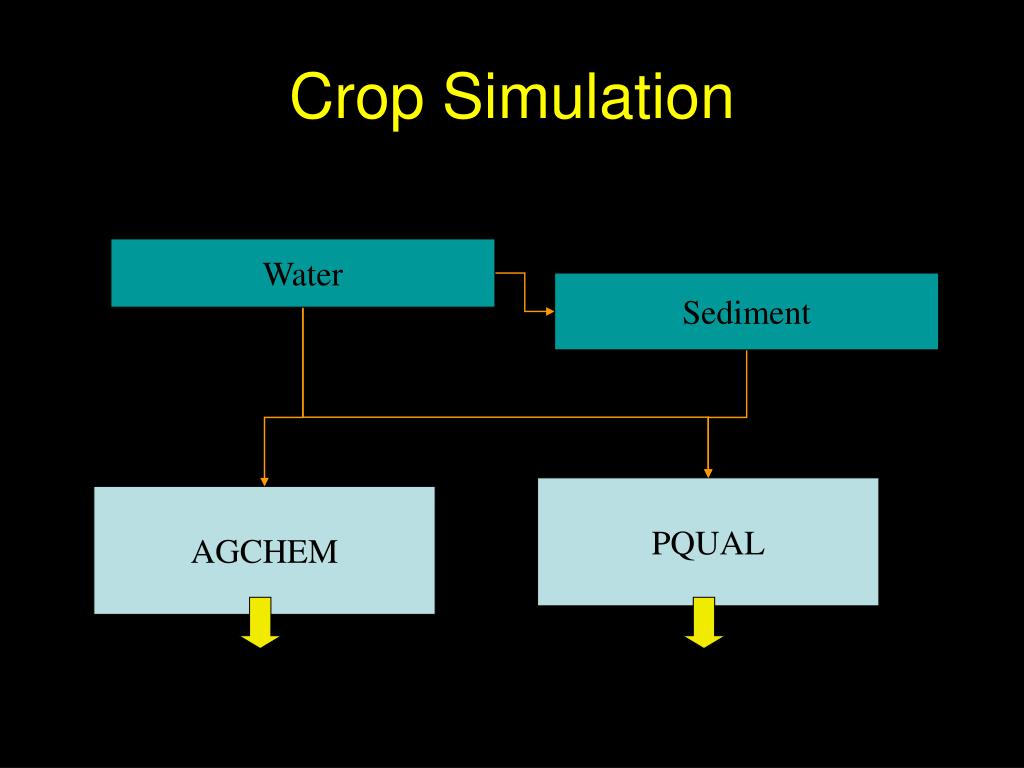 Crop Simulation

Water

Sediment

AGCHEM

PQUAL